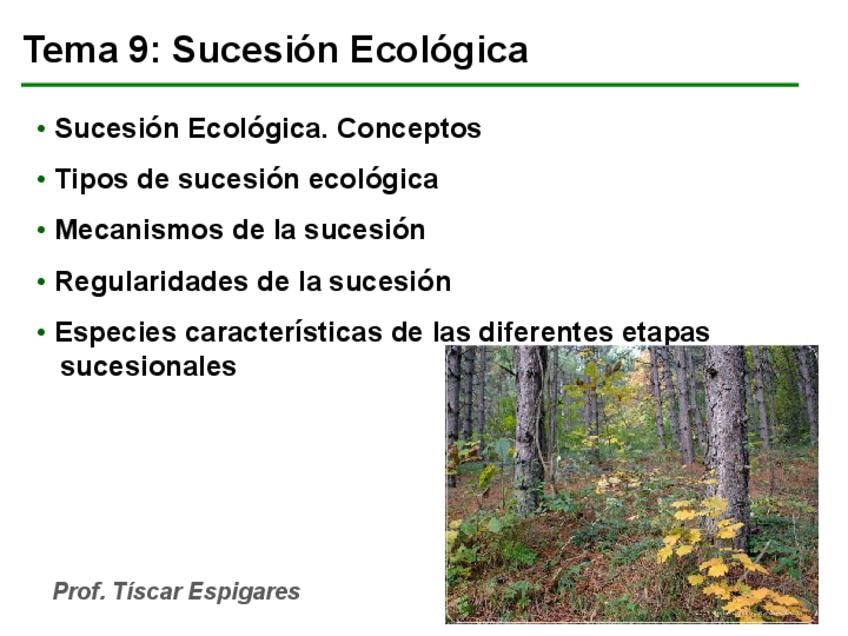 Tema 9: Sucesión Ecológica

• Sucesión Ecológica. Conceptos
• Tipos de sucesión ecológica
• Mecanismos de la sucesión
• Regularidades de la sucesión
• Especies características de las diferentes etapas sucesionales

Prof. Tíscar Espigares